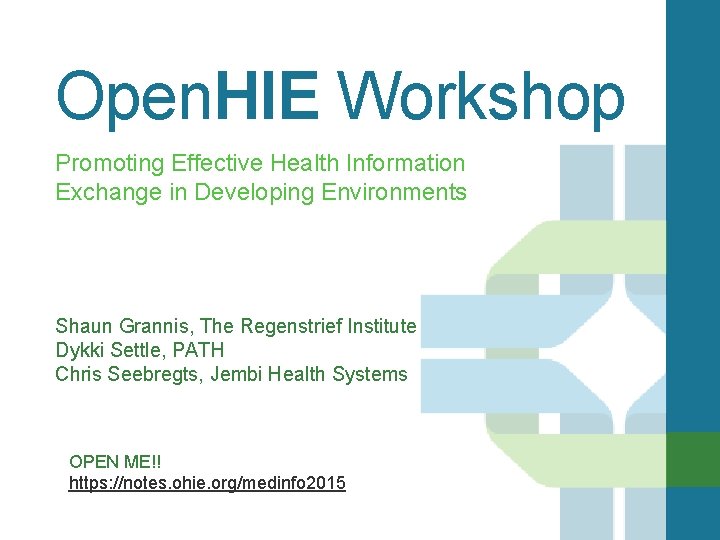 OpenHIE Workshop

Promoting Effective Health Information Exchange in Developing Environments

Shaun Grannis, The Regenstrief Institute
Dykki Settle, PATH
Chris Seebregts, Jembi Health Systems

OPEN ME!!
https://notes.ohie.org/medinfo2015